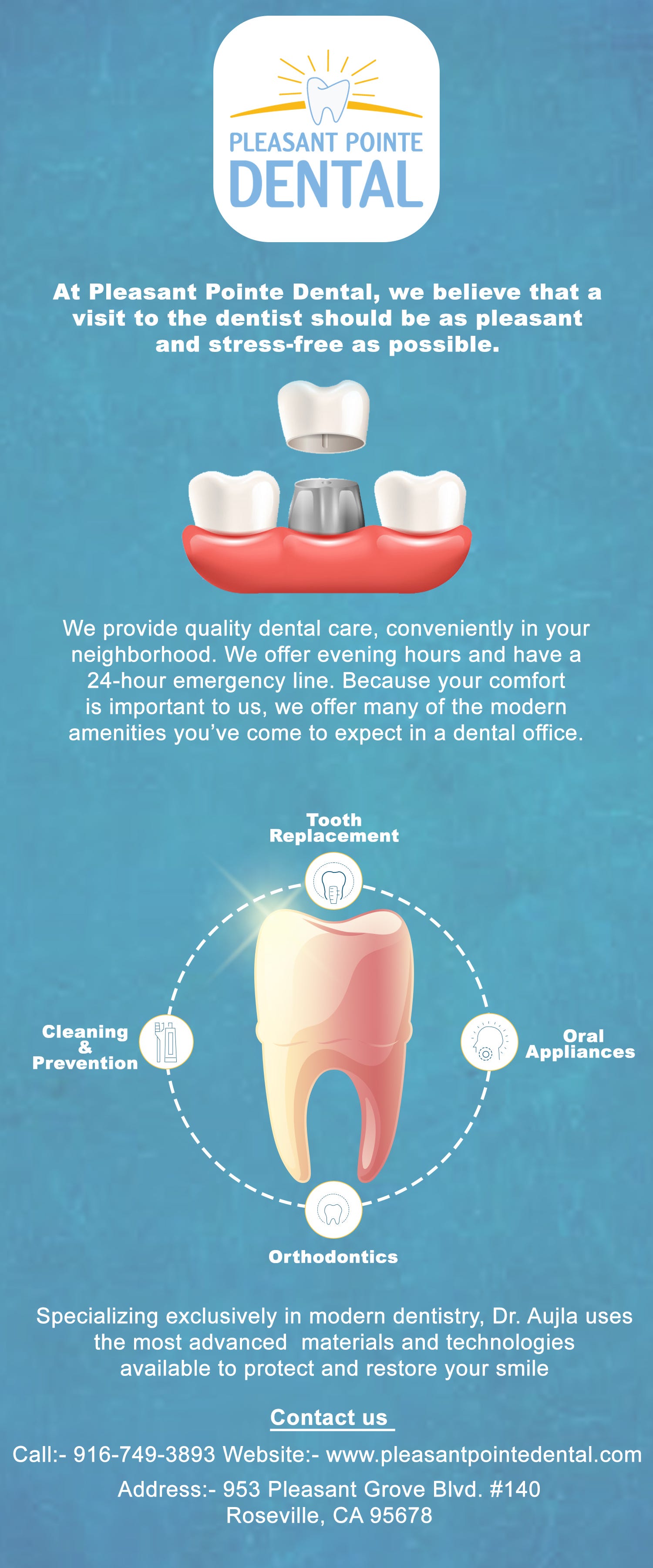 PLEASANT POINTE
DENTAL

At Pleasant Pointe Dental, we believe that a visit to the dentist should be as pleasant and stress-free as possible.

We provide quality dental care, conveniently in your neighborhood. We offer evening hours and have a 24-hour emergency line. Because your comfort is important to us, we offer many of the modern amenities you've come to expect in a dental office.

Tooth Replacement

Cleaning & Prevention

Oral Appliances

Orthodontics

Specializing exclusively in modern dentistry, Dr. Aujla uses the most advanced materials and technologies available to protect and restore your smile

Contact us

Call:- 916-749-3893 Website:- www.pleasantpointedental.com

Address:- 953 Pleasant Grove Blvd. #140
Roseville, CA 95678